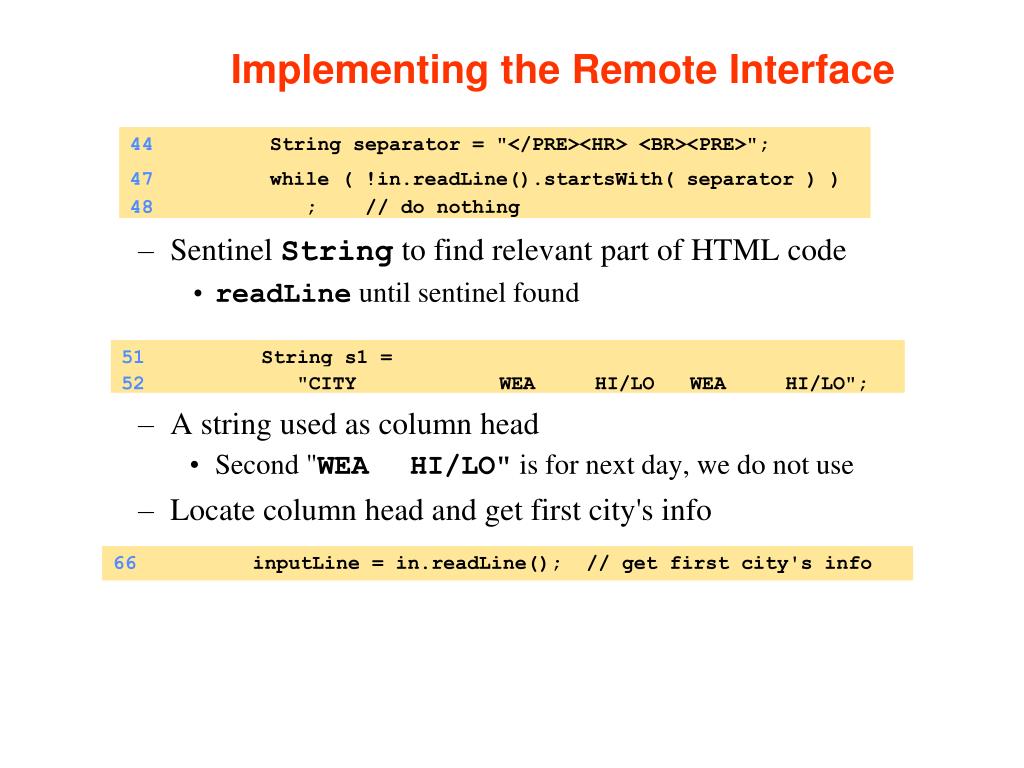 Implementing the Remote Interface

44 String separator = "</PRE><HR> <BR><PRE>";
47 while ( !in.readLine().startsWith( separator ) )
48 ; // do nothing

– Sentinel String to find relevant part of HTML code
• readLine until sentinel found

51 String s1 =
52 "CITY WEA HI/LO WEA HI/LO";

– A string used as column head
• Second "WEA HI/LO" is for next day, we do not use
– Locate column head and get first city's info

66 inputLine = in.readLine(); // get first city's info